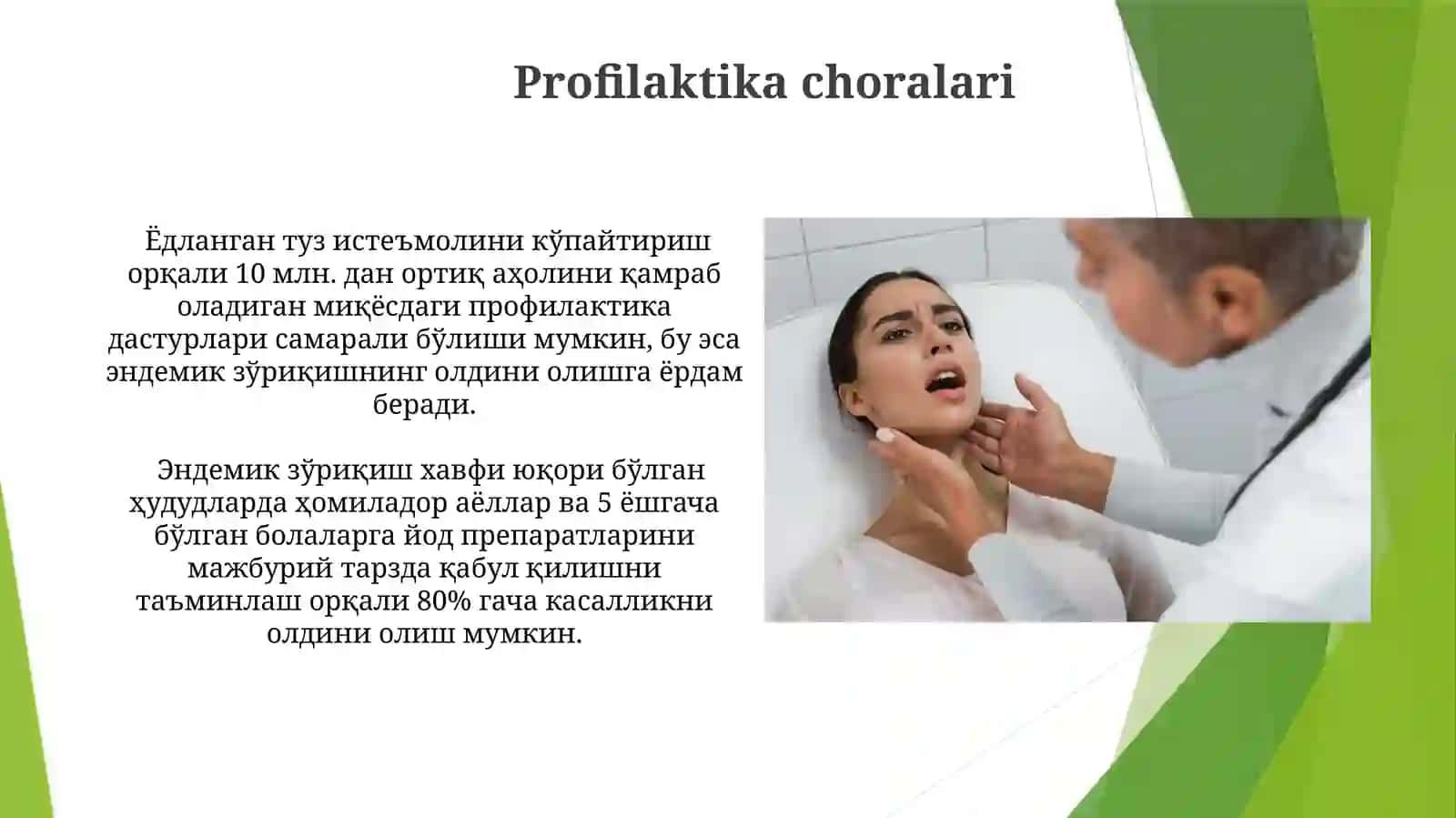 Profilaktika choralari

Ёдланган туз истеъмолини кўпайтириш орқали 10 млн. дан ортиқ аҳолини қамраб оладиган миқёсдаги профилактика дастурлари самарали бўлиши мумкин, бу эса эндемик зўриқишнинг олдини олишга ёрдам беради.

Эндемик зўриқиш хавфи юқори бўлган ҳудудларда ҳомиладор аёллар ва 5 ёшгача бўлган болаларга йод препаратларини мажбурий тарзда қабул қилишни таъминлаш орқали 80% гача касалликни олдини олиш мумкин.